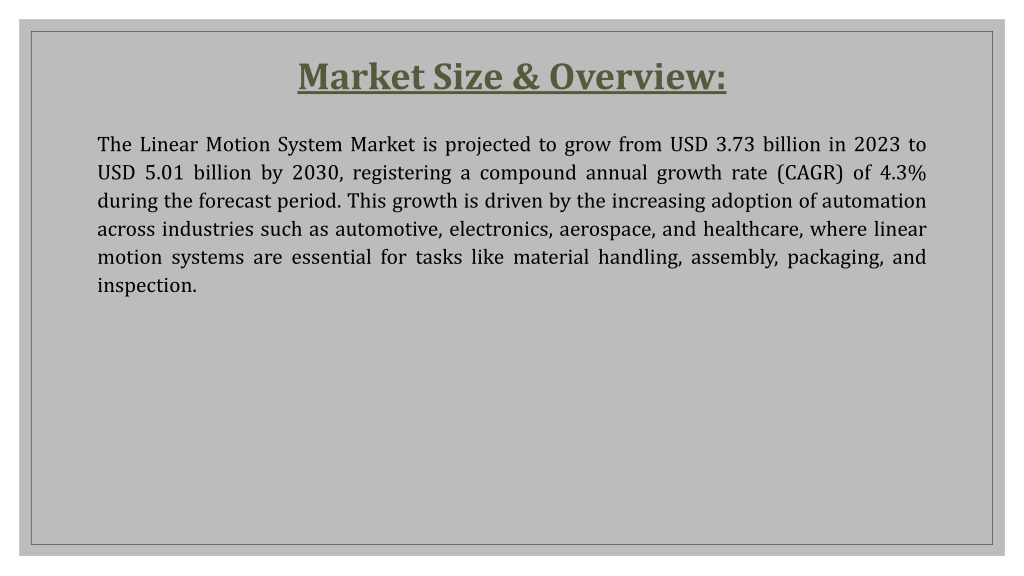 Market Size & Overview:

The Linear Motion System Market is projected to grow from USD 3.73 billion in 2023 to USD 5.01 billion by 2030, registering a compound annual growth rate (CAGR) of 4.3% during the forecast period. This growth is driven by the increasing adoption of automation across industries such as automotive, electronics, aerospace, and healthcare, where linear motion systems are essential for tasks like material handling, assembly, packaging, and inspection.